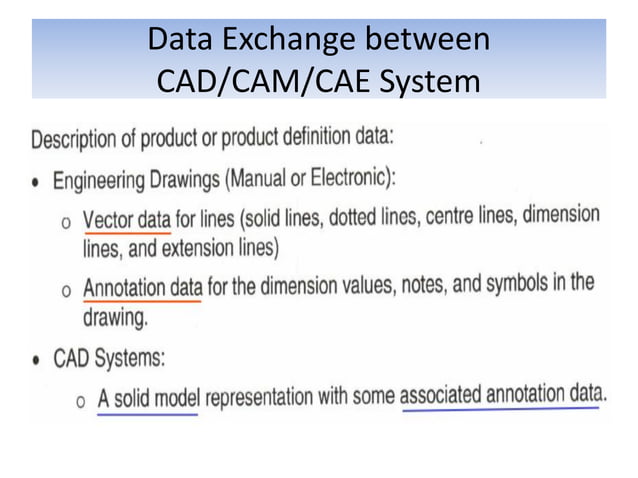 Data Exchange between CAD/CAM/CAE System

Description of product or product definition data:

• Engineering Drawings (Manual or Electronic):

o Vector data for lines (solid lines, dotted lines, centre lines, dimension lines, and extension lines)

o Annotation data for the dimension values, notes, and symbols in the drawing.

• CAD Systems:

o A solid model representation with some associated annotation data.